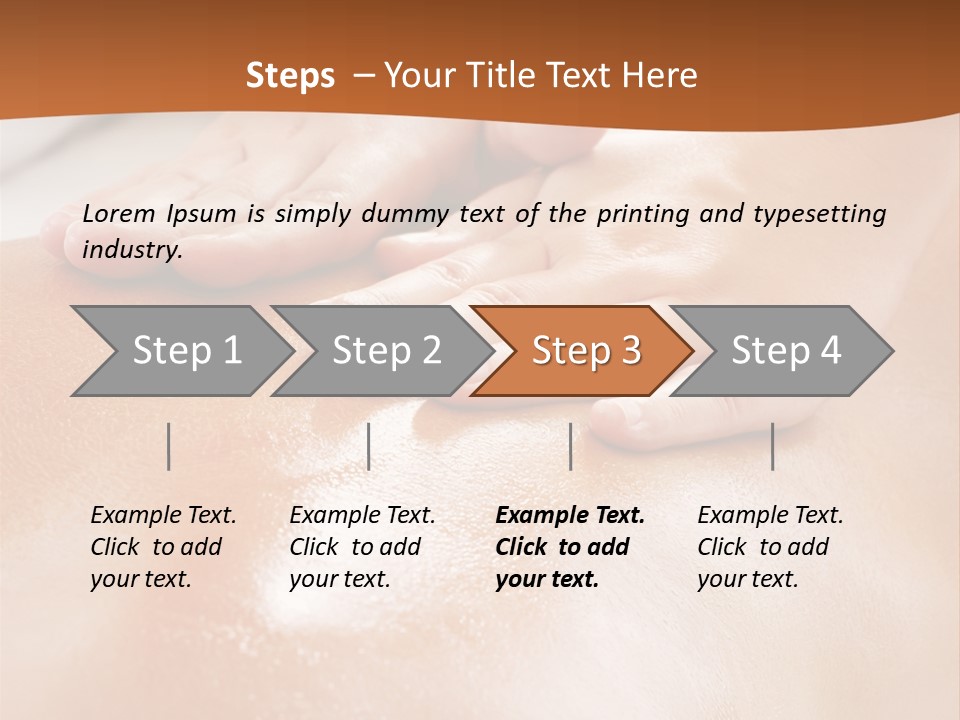 Steps – Your Title Text Here

Lorem Ipsum is simply dummy text of the printing and typesetting industry.

Step 1

Step 2

Step 3

Step 4

Example Text. Click to add your text.

Example Text. Click to add your text.

Example Text. Click to add your text.

Example Text. Click to add your text.